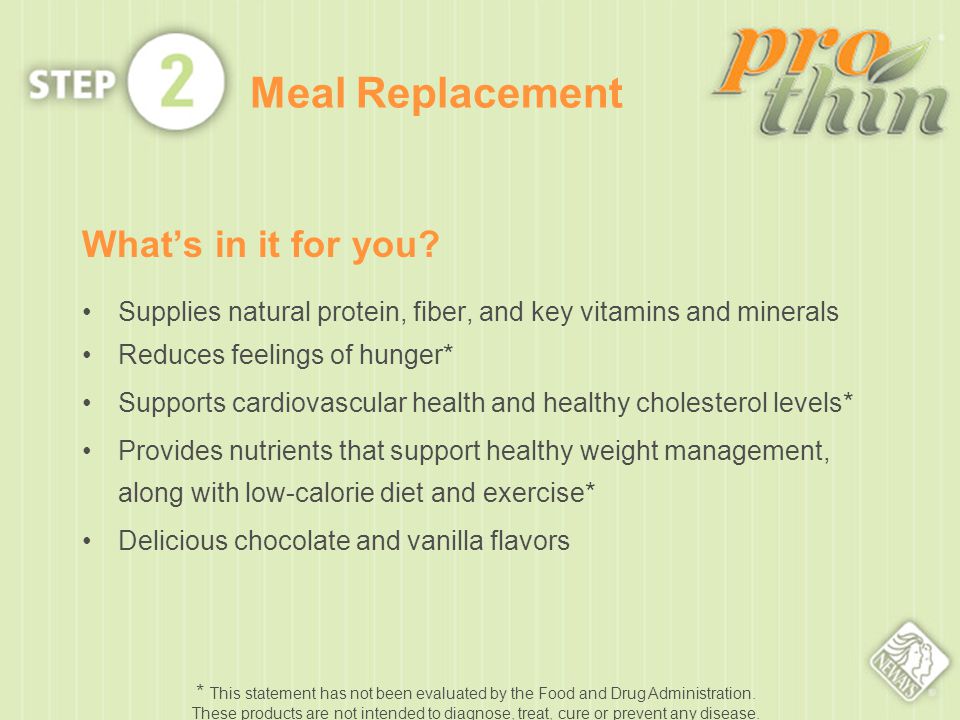 STEP 2 Meal Replacement

pro thin

What's in it for you?

• Supplies natural protein, fiber, and key vitamins and minerals
• Reduces feelings of hunger*
• Supports cardiovascular health and healthy cholesterol levels*
• Provides nutrients that support healthy weight management, along with low-calorie diet and exercise*
• Delicious chocolate and vanilla flavors

NEWAYS

* This statement has not been evaluated by the Food and Drug Administration. These products are not intended to diagnose, treat, cure or prevent any disease.